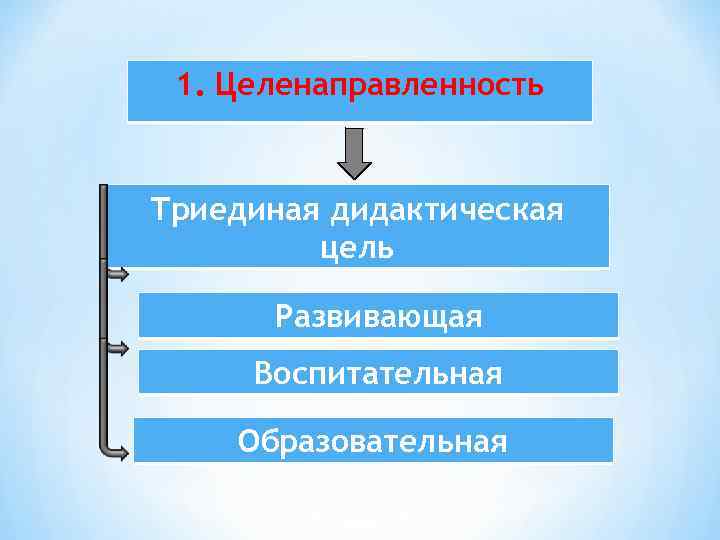 1. Целенаправленность

Триединая дидактическая цель

Развивающая

Воспитательная

Образовательная